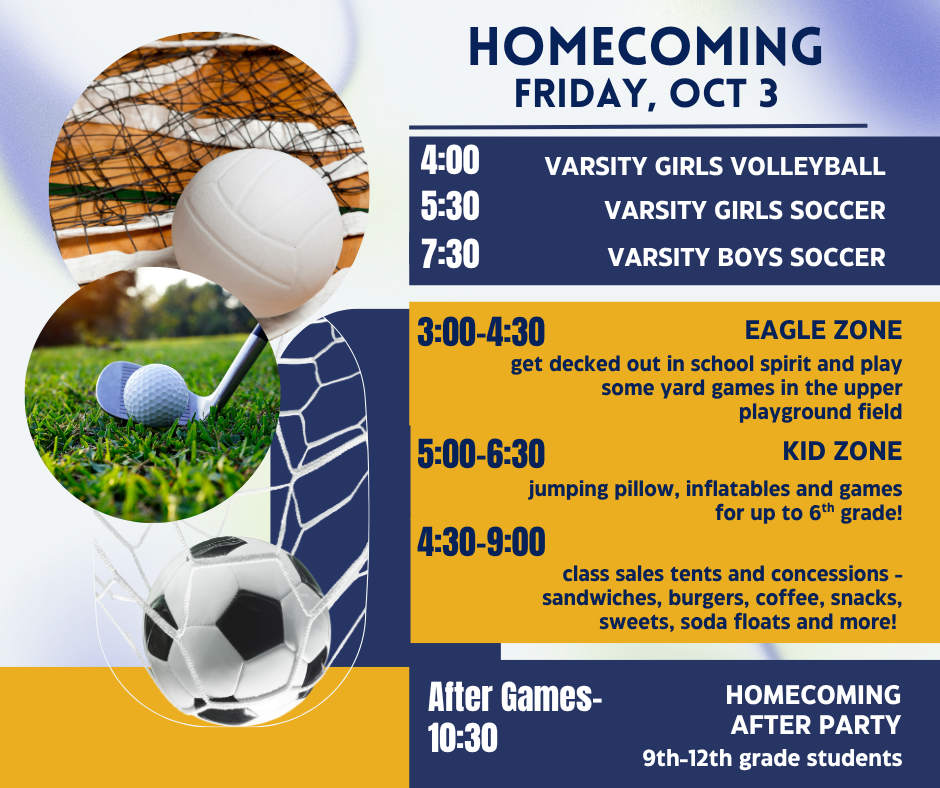 HOMECOMING
FRIDAY, OCT 3

4:00 VARSITY GIRLS VOLLEYBALL
5:30 VARSITY GIRLS SOCCER
7:30 VARSITY BOYS SOCCER

3:00-4:30 EAGLE ZONE
get decked out in school spirit and play some yard games in the upper playground field

5:00-6:30 KID ZONE
jumping pillow, inflatables and games for up to $6^{th}$ grade!

4:30-9:00
class sales tents and concessions - sandwiches, burgers, coffee, snacks, sweets, soda floats and more!

After Games-10:30
HOMECOMING AFTER PARTY
9th-12th grade students